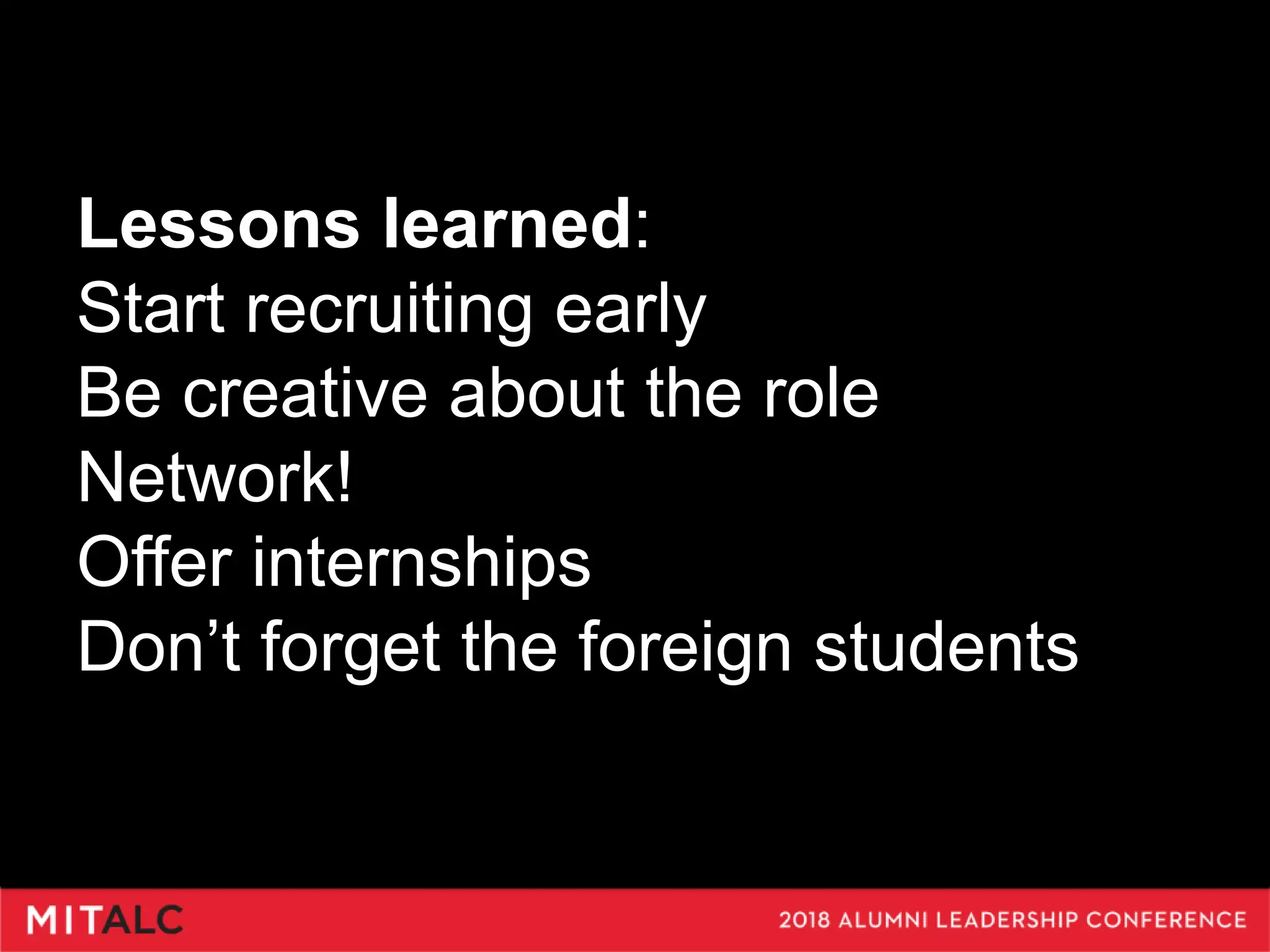 Lessons learned:
Start recruiting early
Be creative about the role
Network!
Offer internships
Don’t forget the foreign students

MITALC

2018 ALUMNI LEADERSHIP CONFERENCE